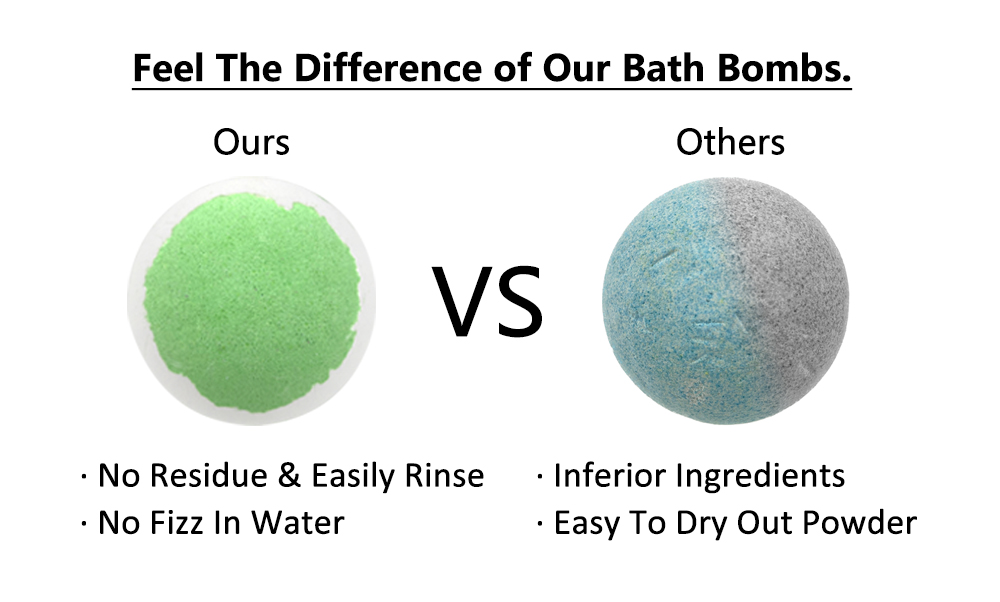 Feel The Difference of Our Bath Bombs.

Ours

VS

Others

· No Residue & Easily Rinse
· No Fizz In Water

· Inferior Ingredients
· Easy To Dry Out Powder